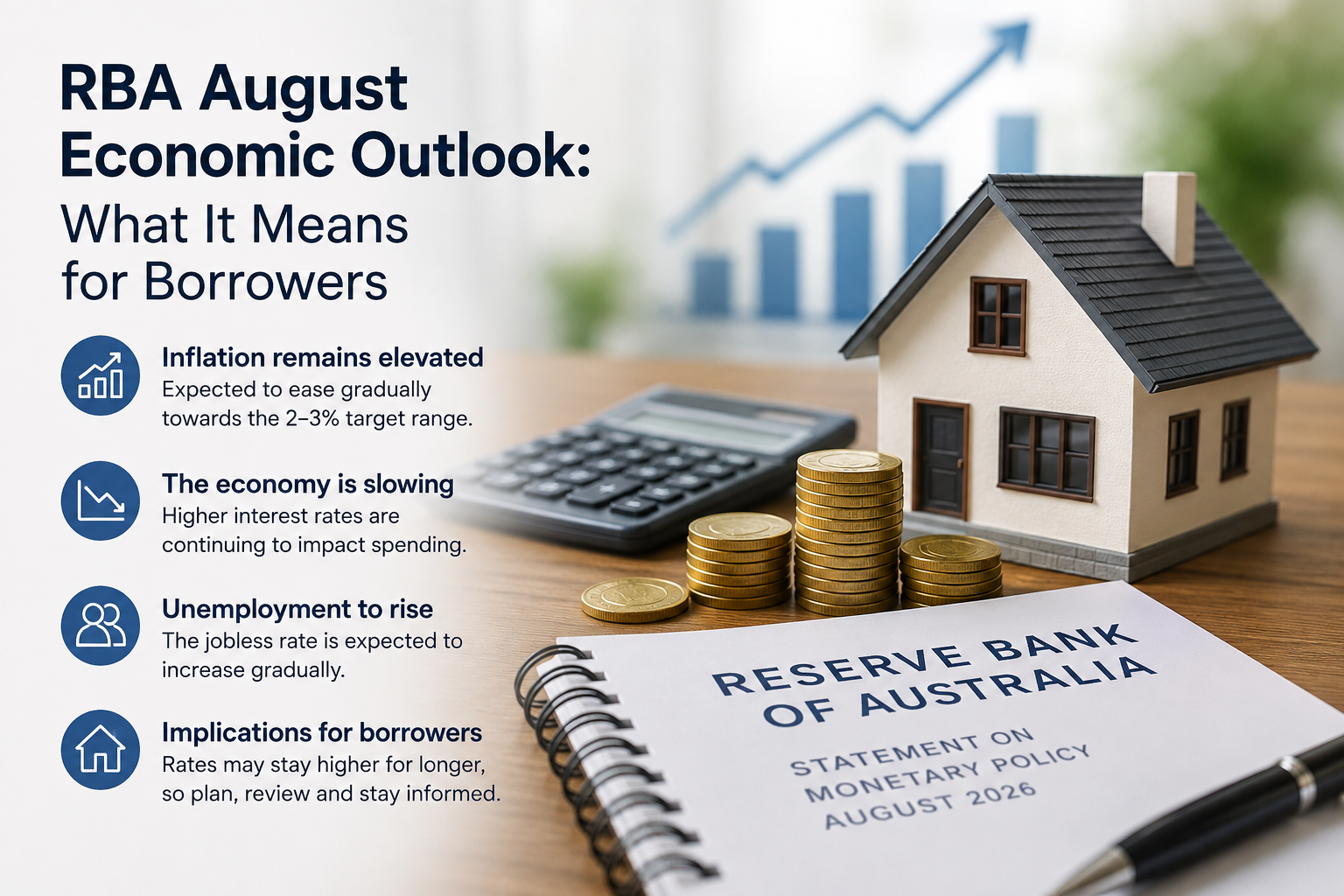 RBA August Economic Outlook: What It Means for Borrowers

Inflation remains elevated
Expected to ease gradually towards the 2–3% target range.

The economy is slowing
Higher interest rates are continuing to impact spending.

Unemployment to rise
The jobless rate is expected to increase gradually.

Implications for borrowers
Rates may stay higher for longer, so plan, review and stay informed.

RESERVE BANK OF AUSTRALIA

STATEMENT ON MONETARY POLICY AUGUST 2026